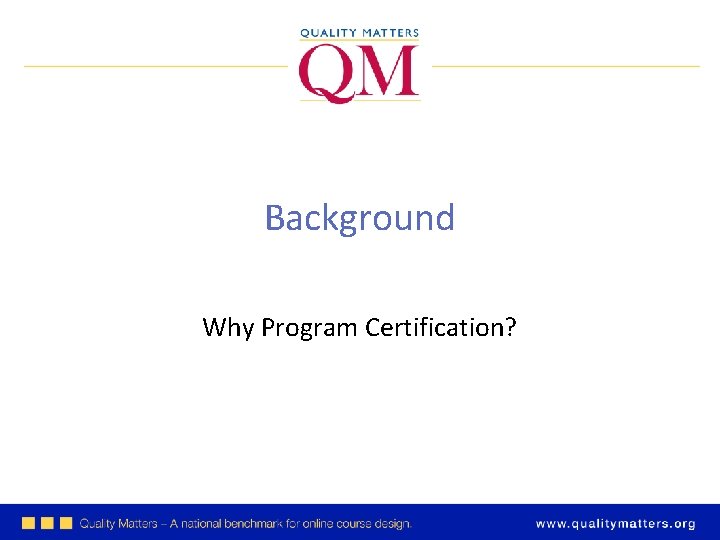 QUALITY MATTERS
QM

Background

Why Program Certification?

Quality Matters – A national benchmark for online course design.
www.qualitymatters.org